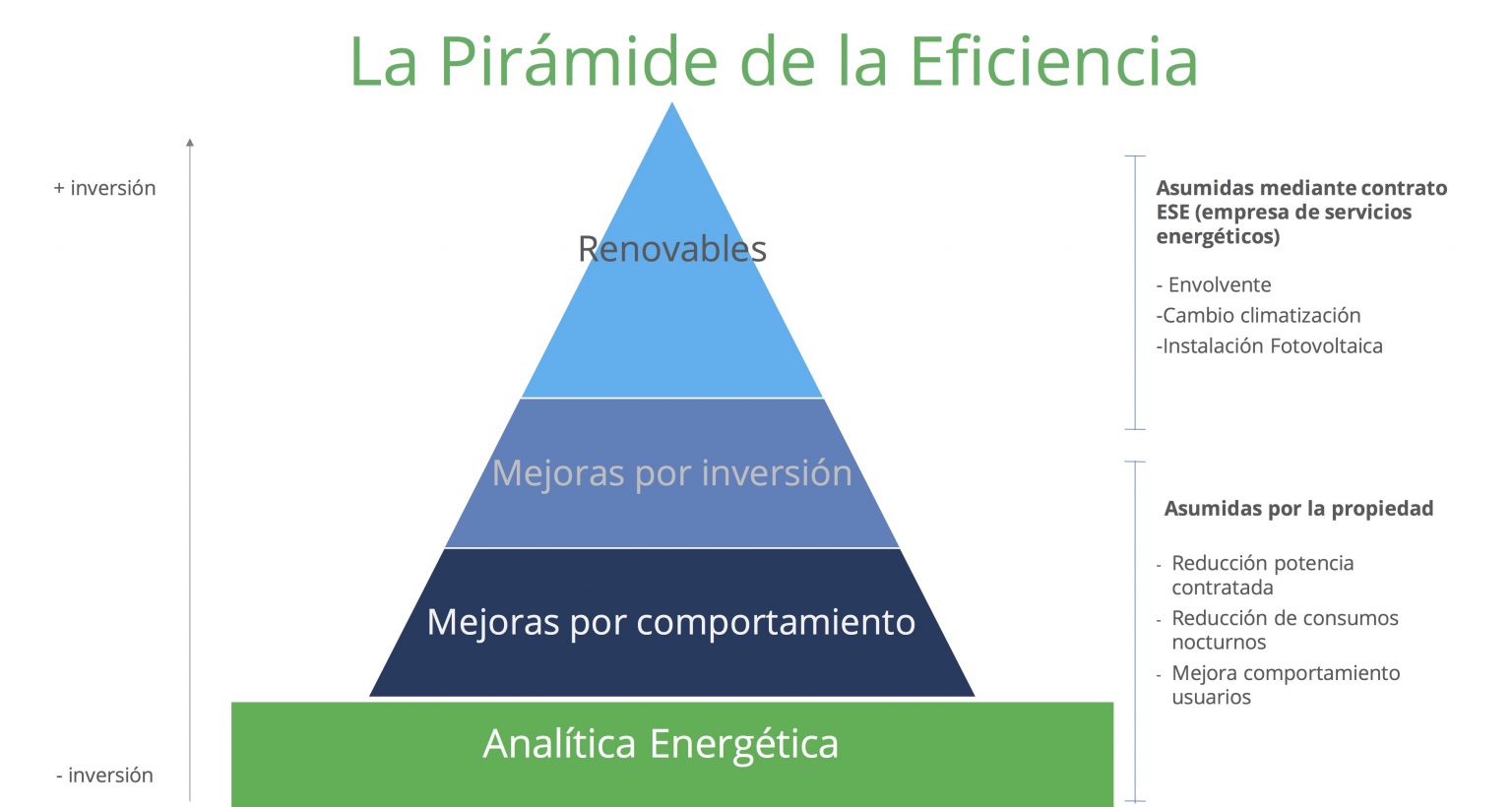 La Pirámide de la Eficiencia

+ inversión

- inversión

Renovables

Mejoras por inversión

Mejoras por comportamiento

Analítica Energética

Asumidas mediante contrato ESE (empresa de servicios energéticos)

- Envolvente
-Cambio climatización
-Instalación Fotovoltaica

Asumidas por la propiedad

- Reducción potencia contratada
- Reducción de consumos nocturnos
- Mejora comportamiento usuarios